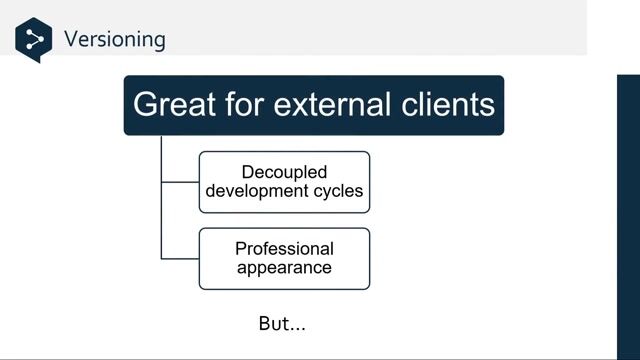 Versioning

Great for external clients

Decoupled development cycles

Professional appearance

But...